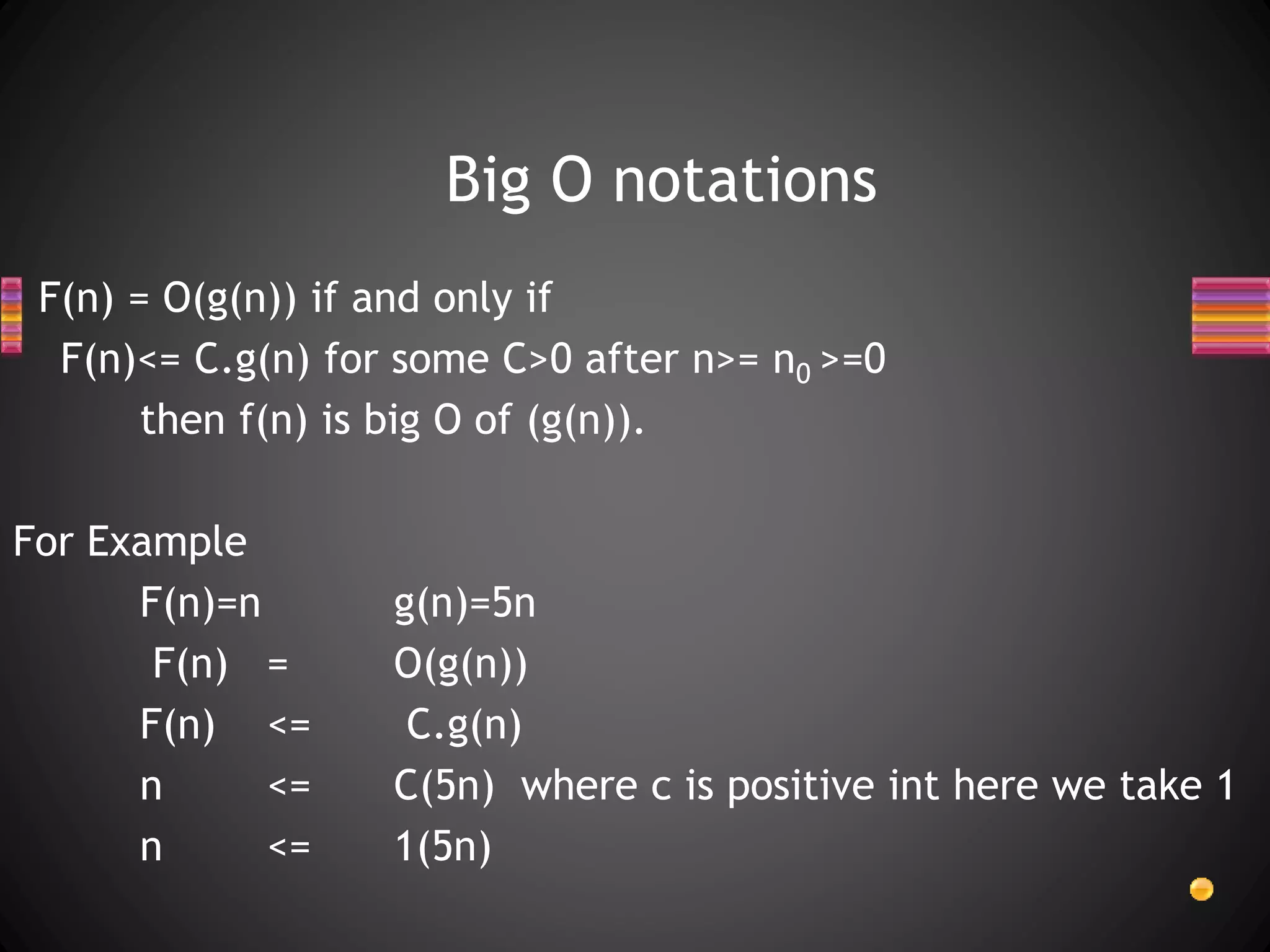 Big O notations

F(n) = O(g(n)) if and only if
F(n)<= C.g(n) for some C>0 after n>= $n_0$ >=0
then f(n) is big O of (g(n)).

For Example

F(n)=n g(n)=5n
F(n) = O(g(n))
F(n) <= C.g(n)
n <= C(5n) where c is positive int here we take 1
n <= 1(5n)